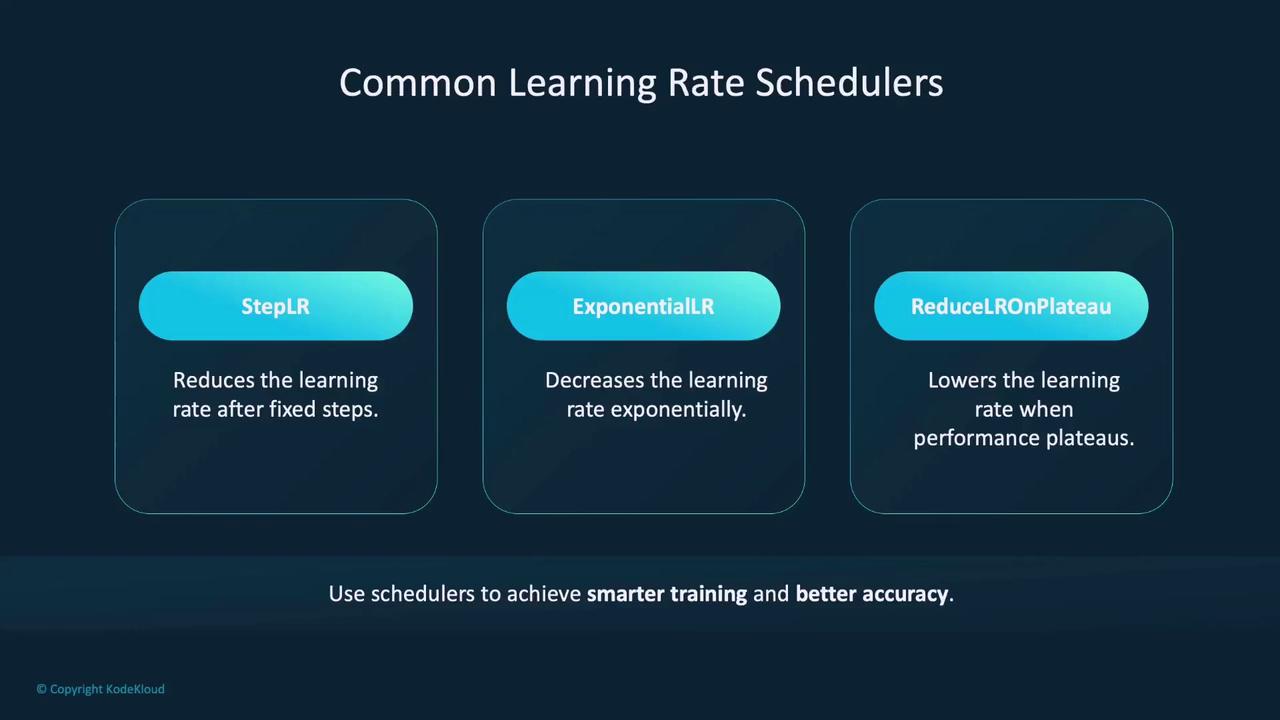 Common Learning Rate Schedulers

StepLR

Reduces the learning rate after fixed steps.

ExponentialLR

Decreases the learning rate exponentially.

ReduceLROnPlateau

Lowers the learning rate when performance plateaus.

Use schedulers to achieve smarter training and better accuracy.

© Copyright KodeKloud